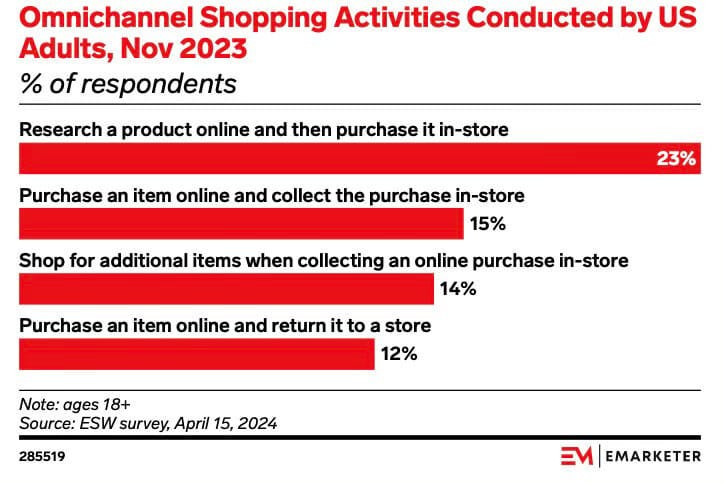 Omnichannel Shopping Activities Conducted by US Adults, Nov 2023
% of respondents

Research a product online and then purchase it in-store
23%

Purchase an item online and collect the purchase in-store
15%

Shop for additional items when collecting an online purchase in-store
14%

Purchase an item online and return it to a store
12%

Note: ages 18+
Source: ESW survey, April 15, 2024

285519

EM | EMARKETER